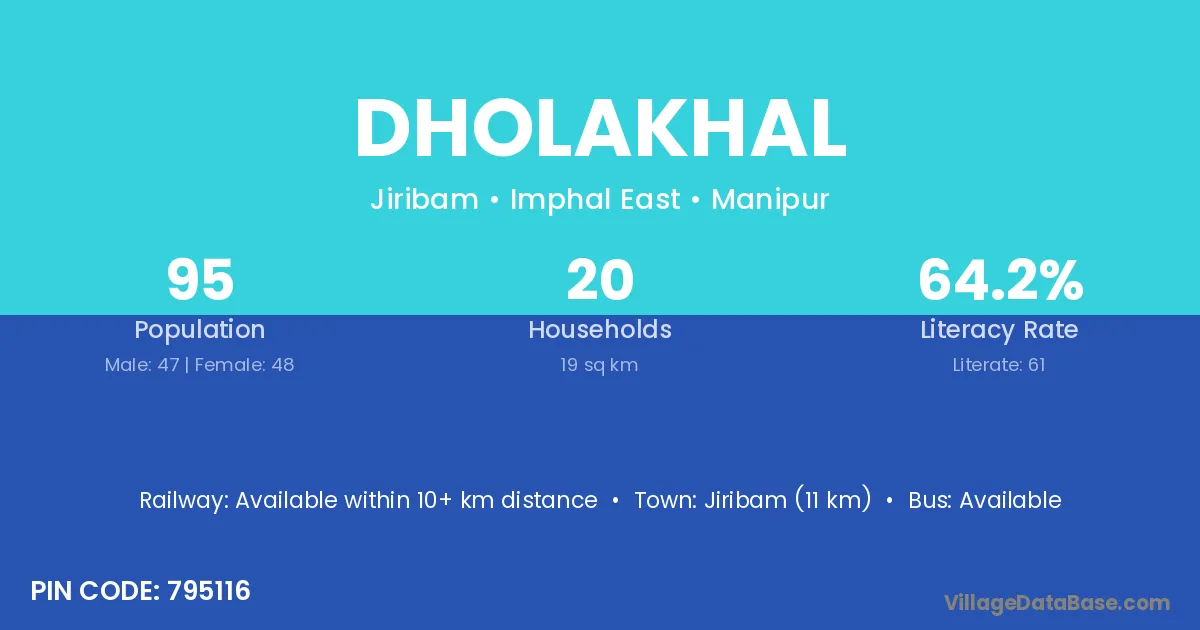 DHOLAKHAL

Jiribam • Imphal East • Manipur

95
Population
Male: 47 | Female: 48

20
Households
19 sq km

64.2%
Literacy Rate
Literate: 61

Railway: Available within 10+ km distance • Town: Jiribam (11 km) • Bus: Available

PIN CODE: 795116

VillageDataBase.com